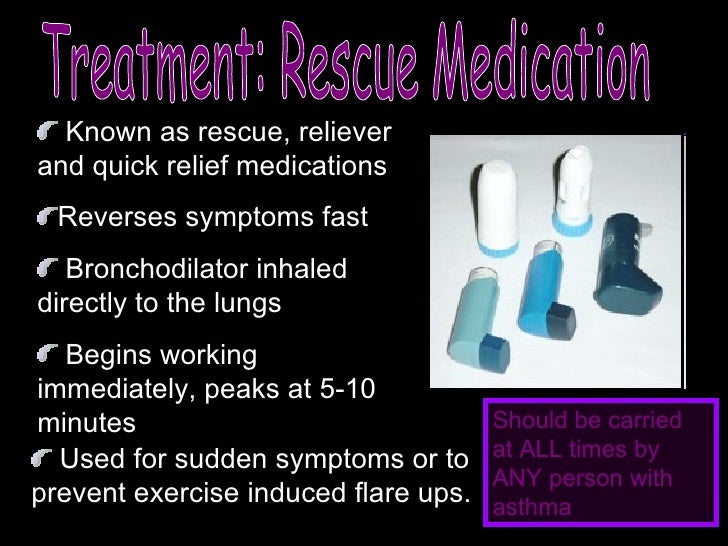 Treatment: Rescue Medication

Known as rescue, reliever and quick relief medications

Reverses symptoms fast

Bronchodilator inhaled directly to the lungs

Begins working immediately, peaks at 5-10 minutes

Used for sudden symptoms or to prevent exercise induced flare ups.

Should be carried at ALL times by ANY person with asthma